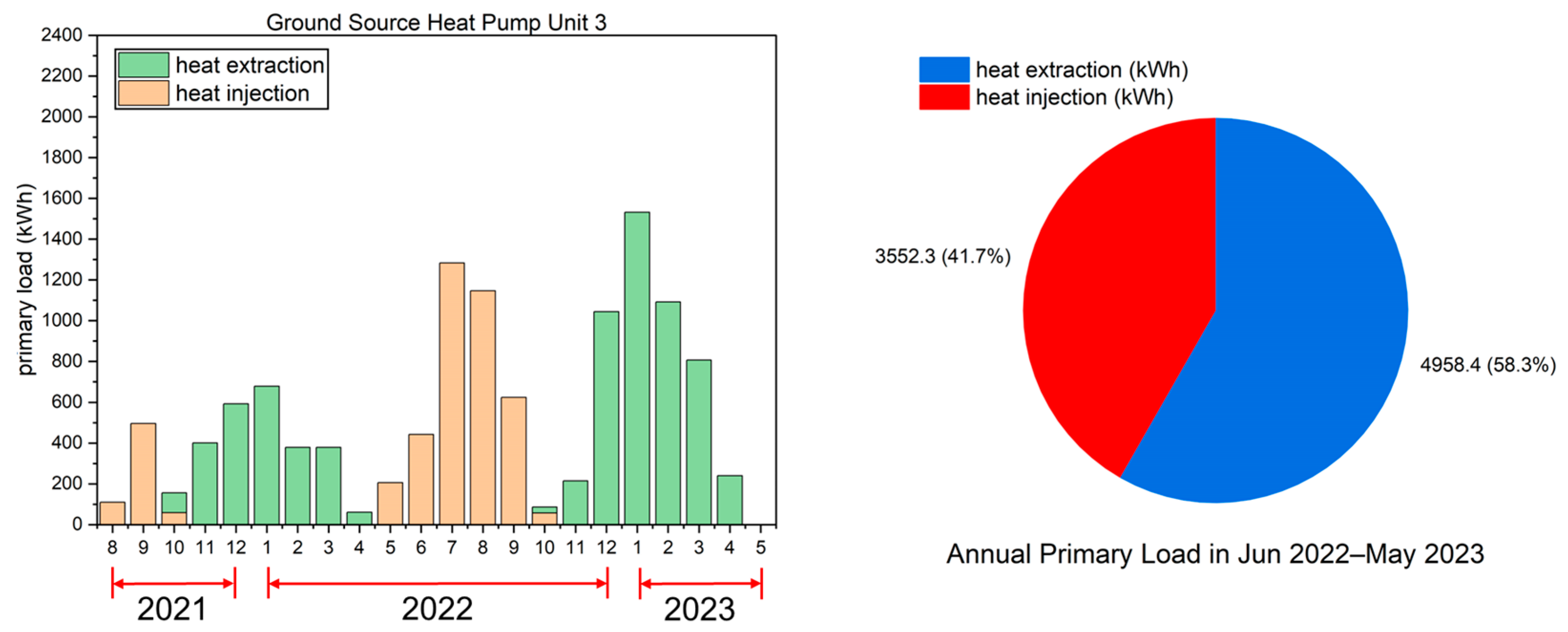 Ground Source Heat Pump Unit 3

heat extraction
heat injection

primary load (kWh)

2400
2200
2000
1800
1600
1400
1200
1000
800
600
400
200
0

8 9 10 11 12 1 2 3 4 5 6 7 8 9 10 11 12 1 2 3 4 5

2021
2022
2023

heat extraction (kWh)
heat injection (kWh)

3552.3 (41.7%)

4958.4 (58.3%)

Annual Primary Load in Jun 2022–May 2023